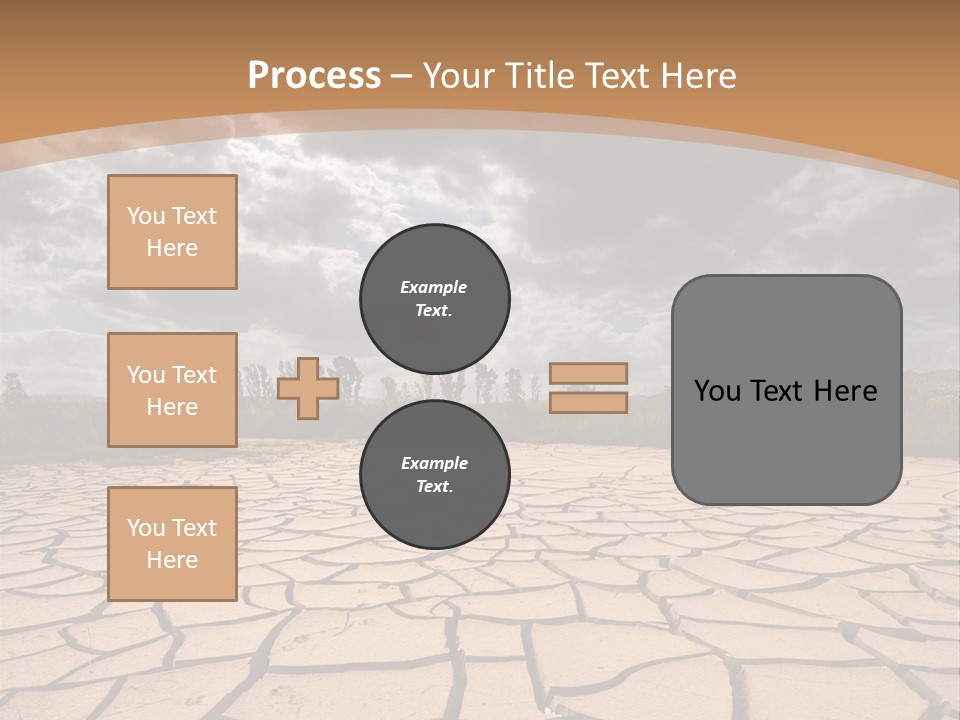 Process – Your Title Text Here

You Text Here

You Text Here

You Text Here

Example Text.

Example Text.

You Text Here